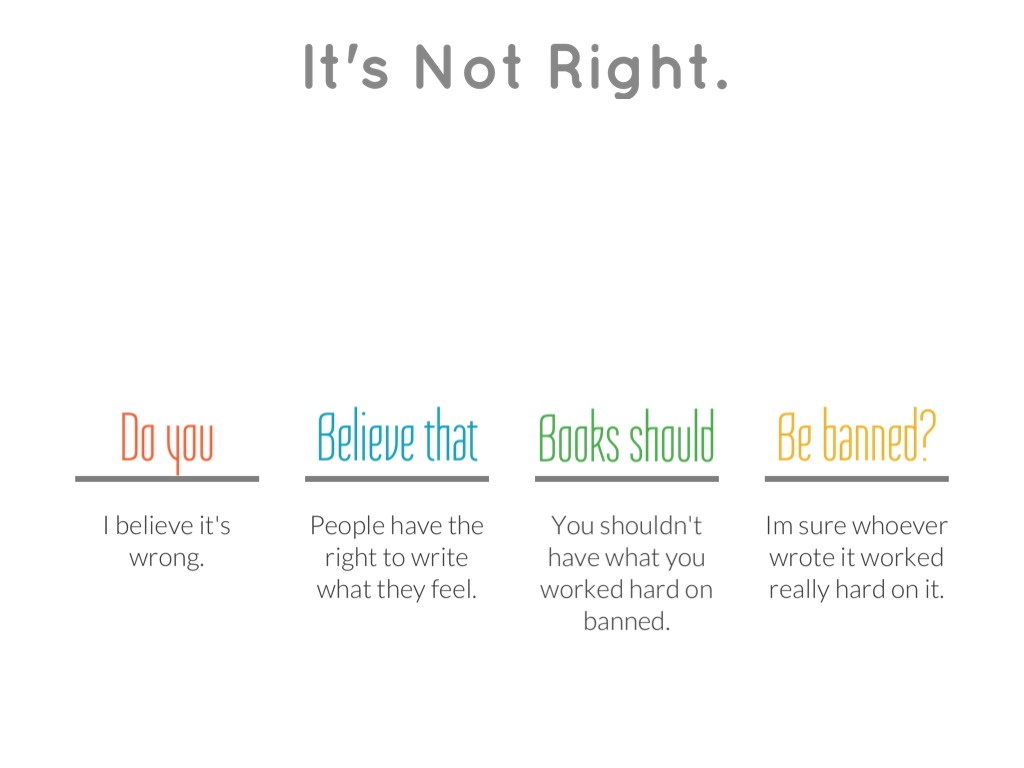 It's Not Right.

Do you

I believe it's wrong.

Believe that

People have the right to write what they feel.

Books should

You shouldn't have what you worked hard on banned.

Be banned?

Im sure whoever wrote it worked really hard on it.